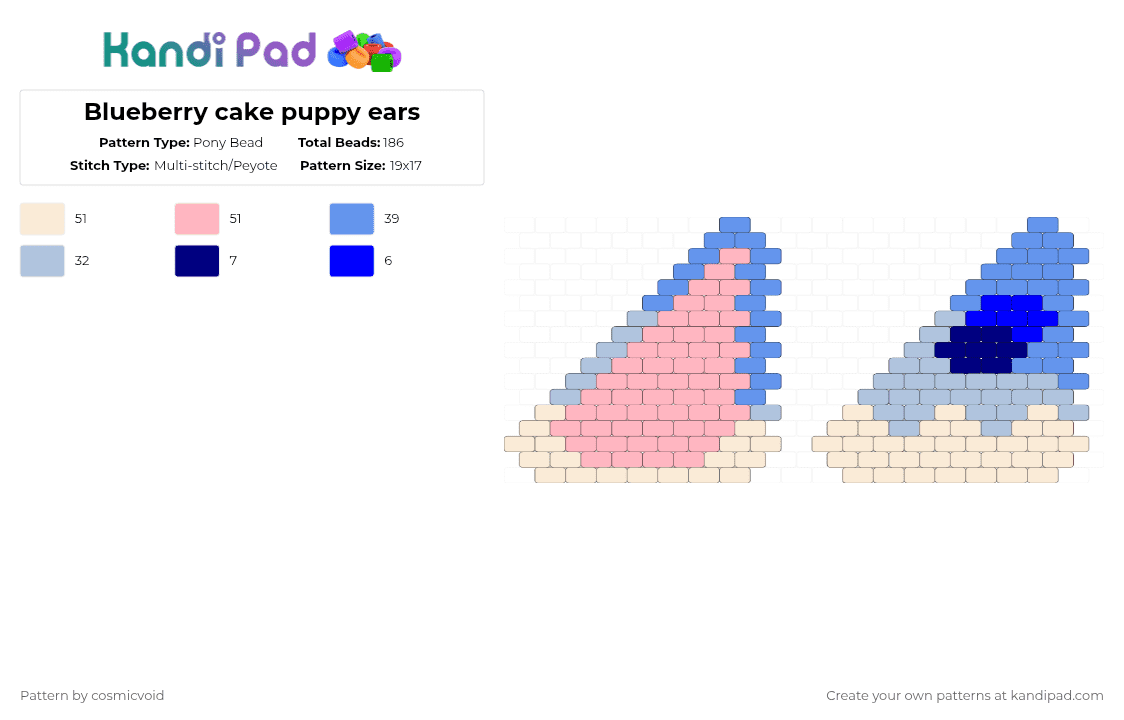 Kandi Pad

Blueberry cake puppy ears

Pattern Type: Pony Bead Total Beads: 186

Stitch Type: Multi-stitch/Peyote Pattern Size: 19x17

51 51 39

32 7 6

Pattern by cosmicvoid

Create your own patterns at kandipad.com